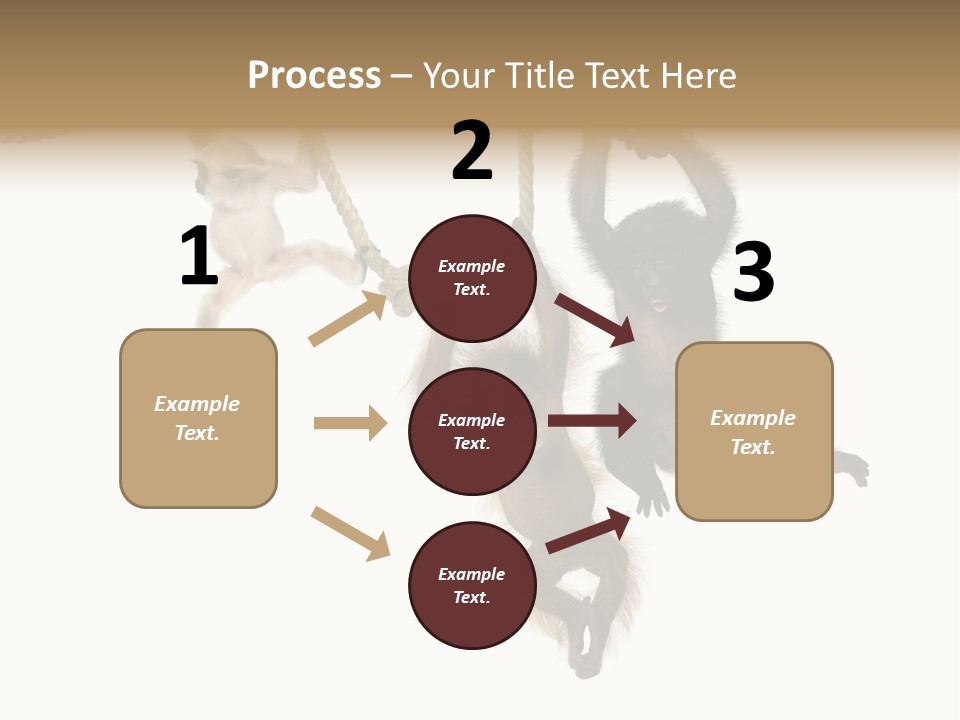 Process – Your Title Text Here

1

Example Text.

2

Example Text.

Example Text.

Example Text.

3

Example Text.